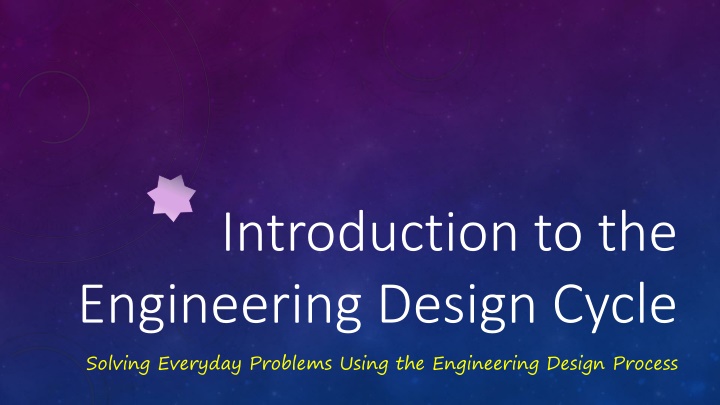 Introduction to the Engineering Design Cycle

Solving Everyday Problems Using the Engineering Design Process